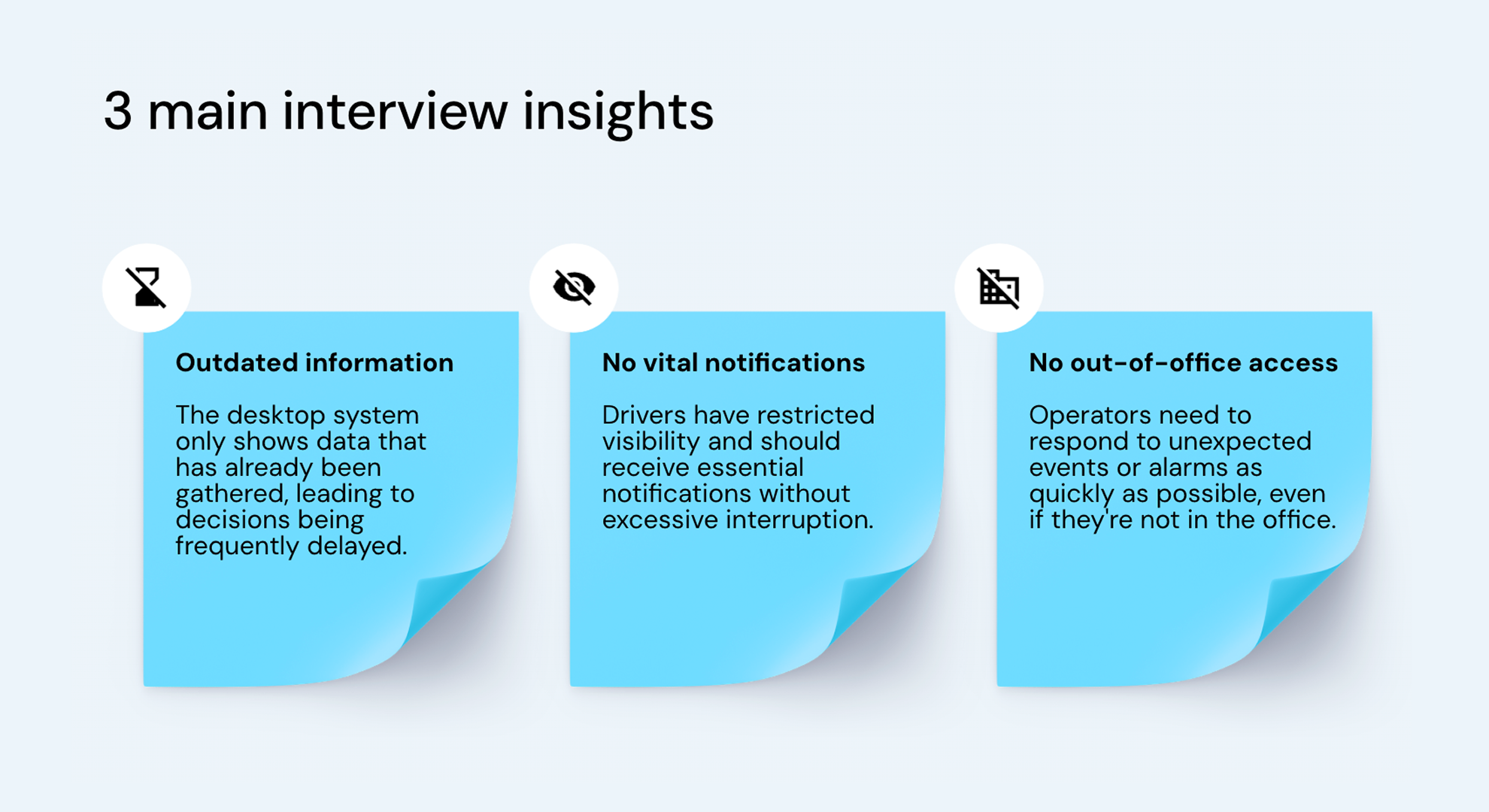 3 main interview insights

Outdated information

The desktop system only shows data that has already been gathered, leading to decisions being frequently delayed.

No vital notifications

Drivers have restricted visibility and should receive essential notifications without excessive interruption.

No out-of-office access

Operators need to respond to unexpected events or alarms as quickly as possible, even if they're not in the office.